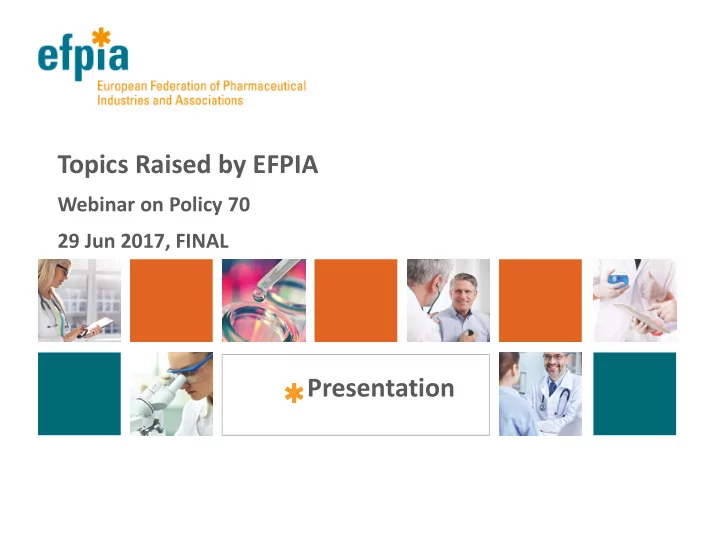 efpia
European Federation of Pharmaceutical Industries and Associations

Topics Raised by EFPIA

Webinar on Policy 70

29 Jun 2017, FINAL

Presentation